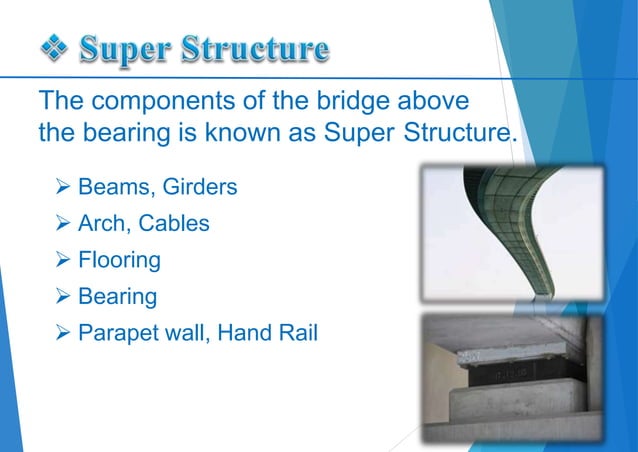 ❖ Super Structure

The components of the bridge above the bearing is known as Super Structure.

➢ Beams, Girders
➢ Arch, Cables
➢ Flooring
➢ Bearing
➢ Parapet wall, Hand Rail